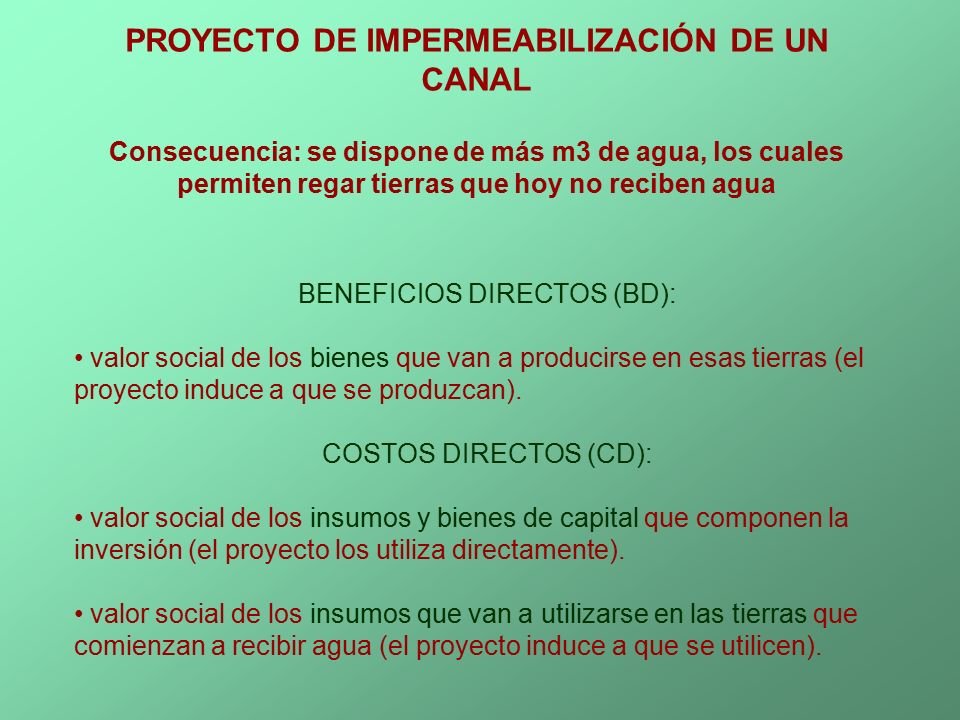 PROYECTO DE IMPERMEABILIZACIÓN DE UN CANAL

Consecuencia: se dispone de más m3 de agua, los cuales permiten regar tierras que hoy no reciben agua

BENEFICIOS DIRECTOS (BD):

• valor social de los bienes que van a producirse en esas tierras (el proyecto induce a que se produzcan).

COSTOS DIRECTOS (CD):

• valor social de los insumos y bienes de capital que componen la inversión (el proyecto los utiliza directamente).

• valor social de los insumos que van a utilizarse en las tierras que comienzan a recibir agua (el proyecto induce a que se utilicen).